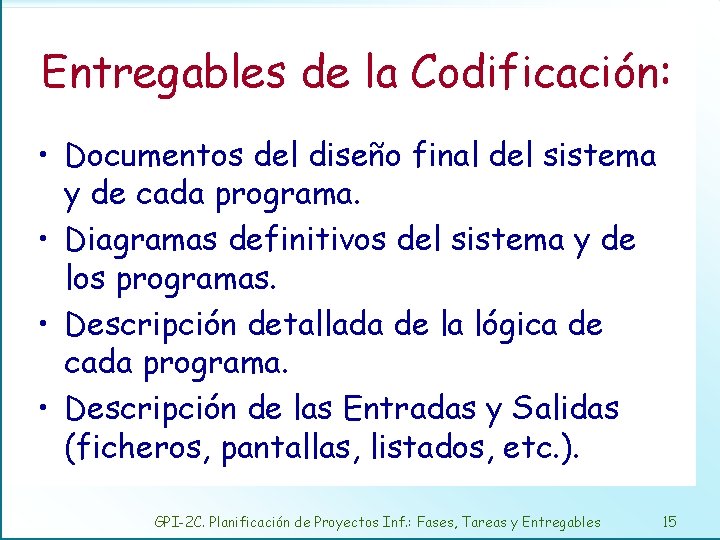 Entregables de la Codificación:

• Documentos del diseño final del sistema y de cada programa.
• Diagramas definitivos del sistema y de los programas.
• Descripción detallada de la lógica de cada programa.
• Descripción de las Entradas y Salidas (ficheros, pantallas, listados, etc.).

GPI-2C. Planificación de Proyectos Inf.: Fases, Tareas y Entregables 15